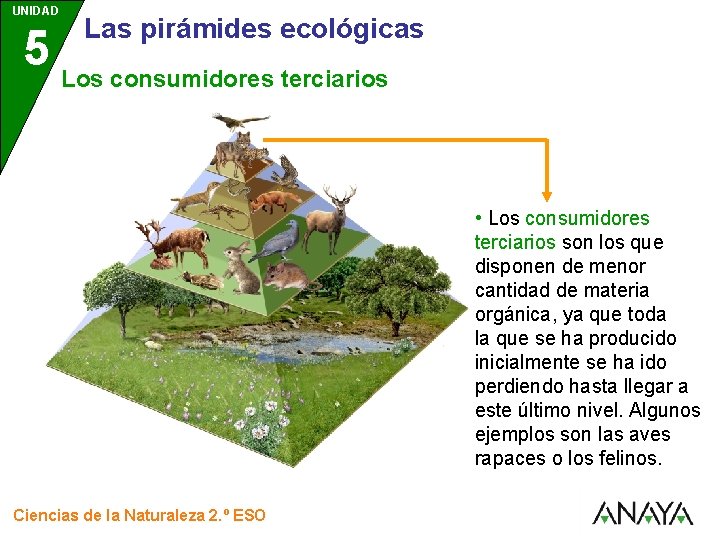 UNIDAD
5
Las pirámides ecológicas
Los consumidores terciarios

• Los consumidores terciarios son los que disponen de menor cantidad de materia orgánica, ya que toda la que se ha producido inicialmente se ha ido perdiendo hasta llegar a este último nivel. Algunos ejemplos son las aves rapaces o los felinos.

Ciencias de la Naturaleza 2.º ESO
ANAYA